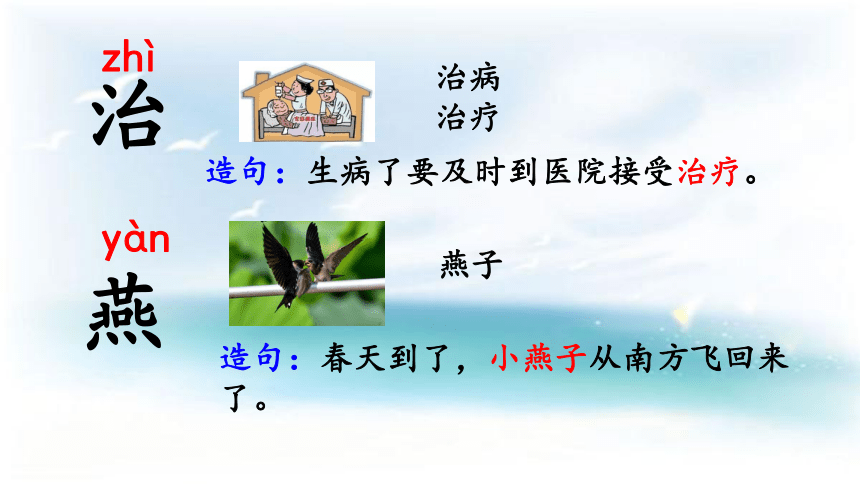 zhì
治

治病
治疗

造句：生病了要及时到医院接受治疗。

yàn
燕

燕子

造句：春天到了，小燕子从南方飞回来了。